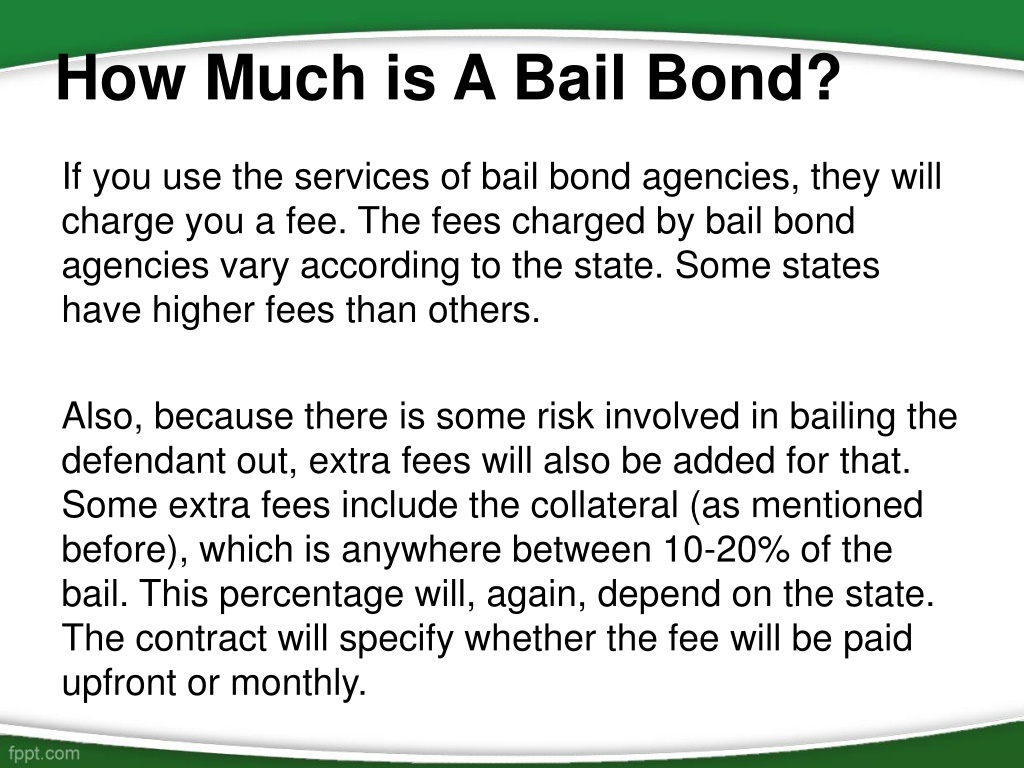 How Much is A Bail Bond?

If you use the services of bail bond agencies, they will charge you a fee. The fees charged by bail bond agencies vary according to the state. Some states have higher fees than others.

Also, because there is some risk involved in bailing the defendant out, extra fees will also be added for that. Some extra fees include the collateral (as mentioned before), which is anywhere between 10-20% of the bail. This percentage will, again, depend on the state. The contract will specify whether the fee will be paid upfront or monthly.

fppt.com